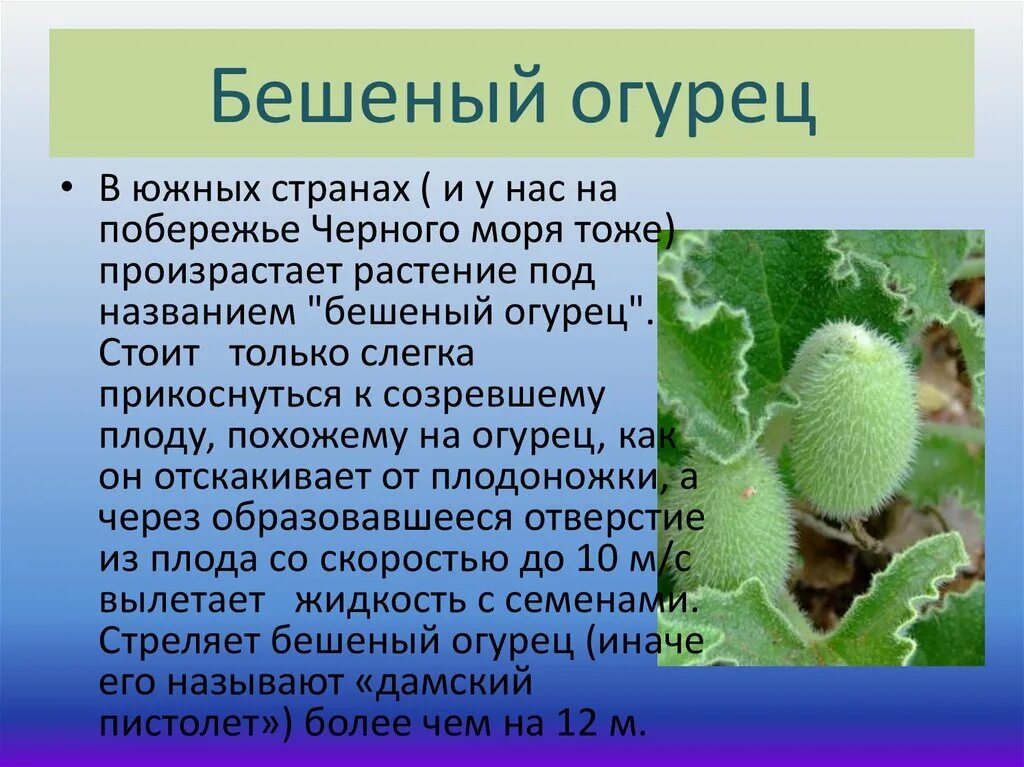 Бешеный огурец

• В южных странах ( и у нас на побережье Черного моря тоже) произрастает растение под названием "бешеный огурец". Стоит только слегка прикоснуться к созревшему плоду, похожему на огурец, как он отскакивает от плодоножки, а через образовавшееся отверстие из плода со скоростью до 10 м/с вылетает жидкость с семенами. Стреляет бешеный огурец (иначе его называют «дамский пистолет») более чем на 12 м.